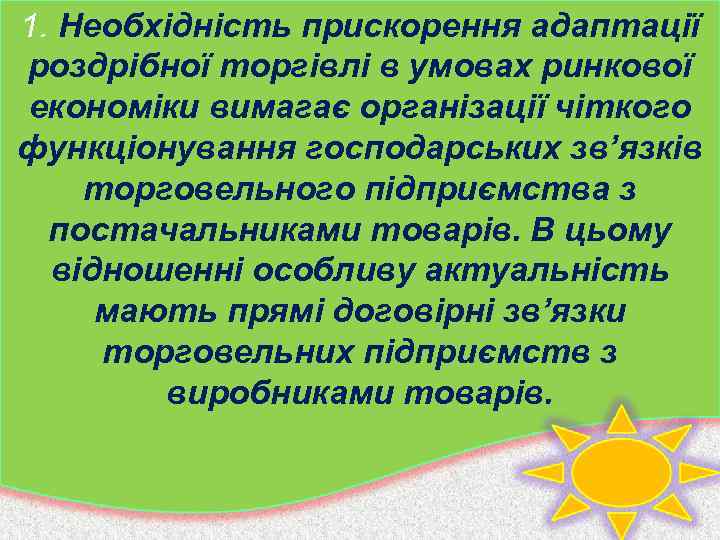 1. Необхідність прискорення адаптації роздрібної торгівлі в умовах ринкової економіки вимагає організації чіткого функціонування господарських зв’язків торговельного підприємства з постачальниками товарів. В цьому відношенні особливу актуальність мають прямі договірні зв’язки торговельних підприємств з виробниками товарів.